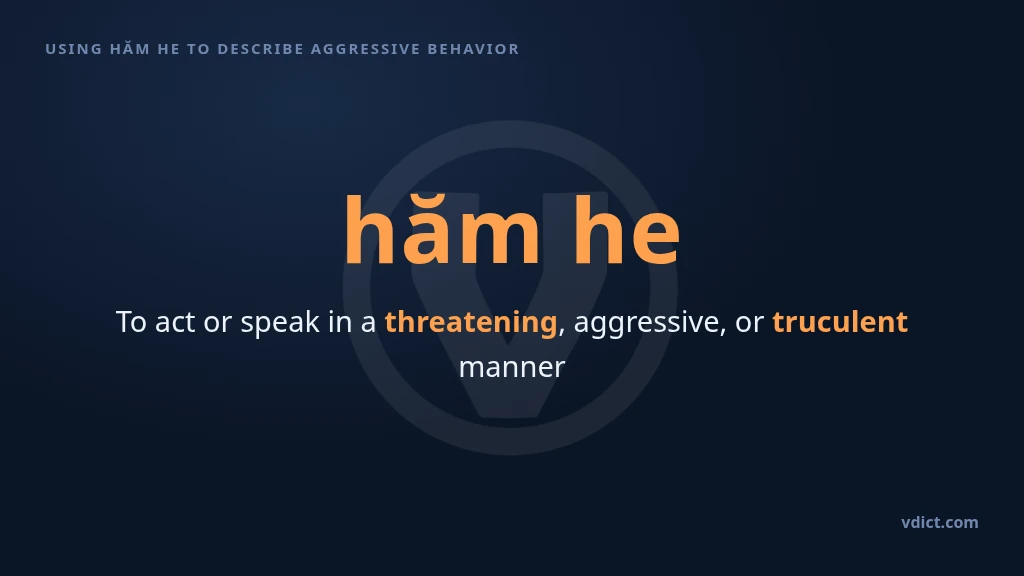 USING HĂM HE TO DESCRIBE AGGRESSIVE BEHAVIOR

hăm he

To act or speak in a threatening, aggressive, or truculent manner

vdict.com